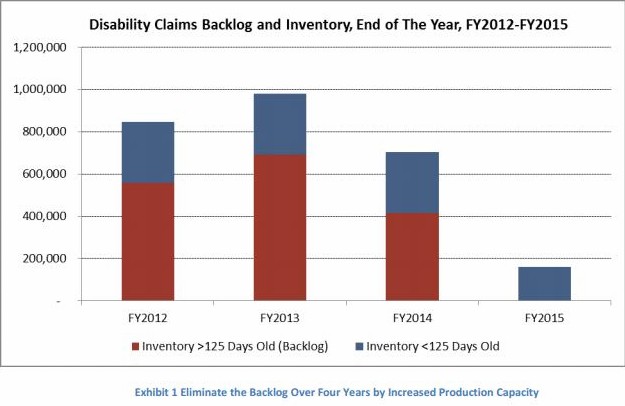 Disability Claims Backlog and Inventory, End of The Year, FY2012-FY2015

1,200,000
1,000,000
800,000
600,000
400,000
200,000
-

FY2012
FY2013
FY2014
FY2015

Inventory >125 Days Old (Backlog)
Inventory <125 Days Old

Exhibit 1 Eliminate the Backlog Over Four Years by Increased Production Capacity